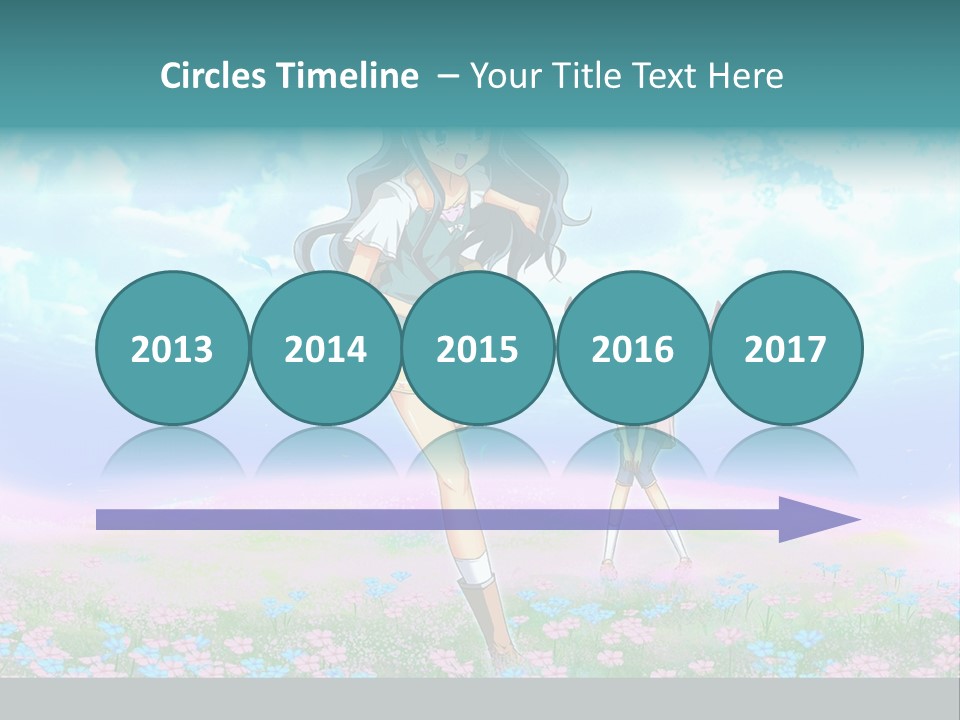 Circles Timeline – Your Title Text Here

2013

2014

2015

2016

2017